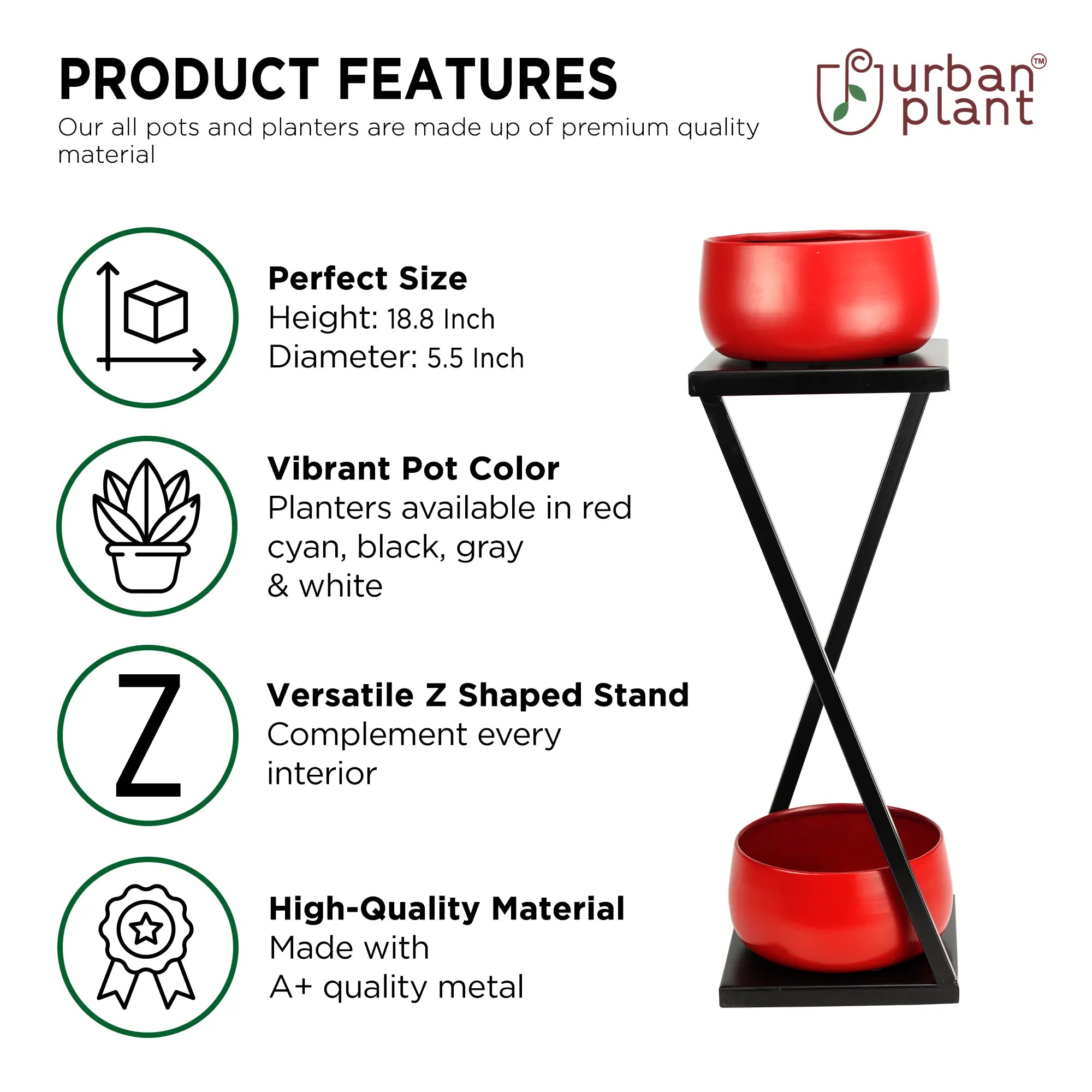 PRODUCT FEATURES
Our all pots and planters are made up of premium quality material

urban plant™

Perfect Size
Height: 18.8 Inch
Diameter: 5.5 Inch

Vibrant Pot Color
Planters available in red cyan, black, gray & white

Z

Versatile Z Shaped Stand
Complement every interior

High-Quality Material
Made with A+ quality metal